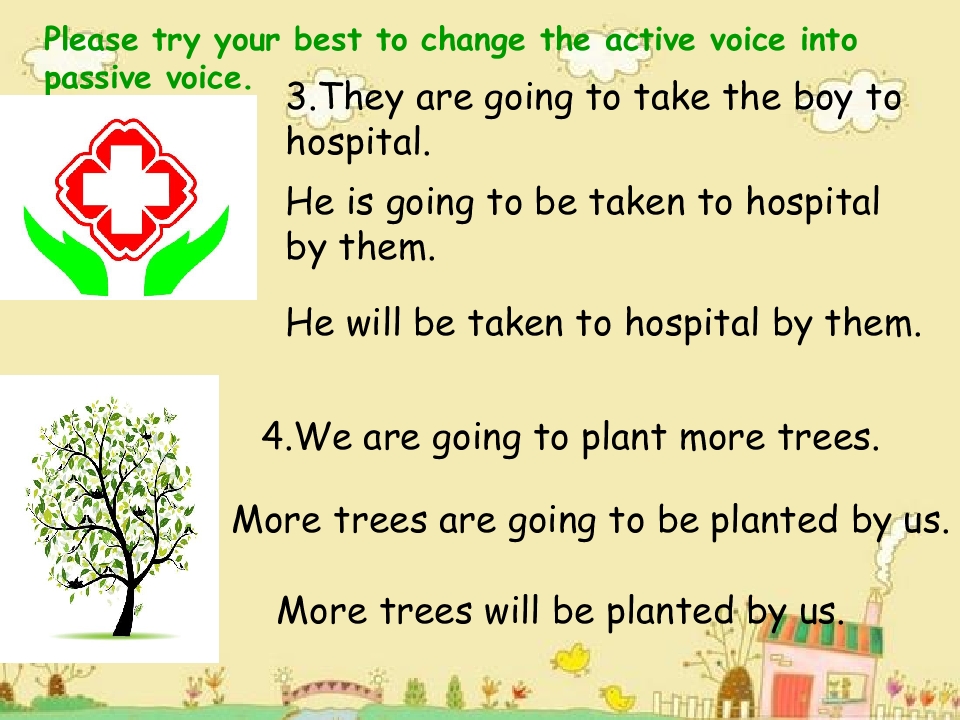 Please try your best to change the active voice into passive voice.

3.They are going to take the boy to hospital.

He is going to be taken to hospital by them.

He will be taken to hospital by them.

4.We are going to plant more trees.

More trees are going to be planted by us.

More trees will be planted by us.